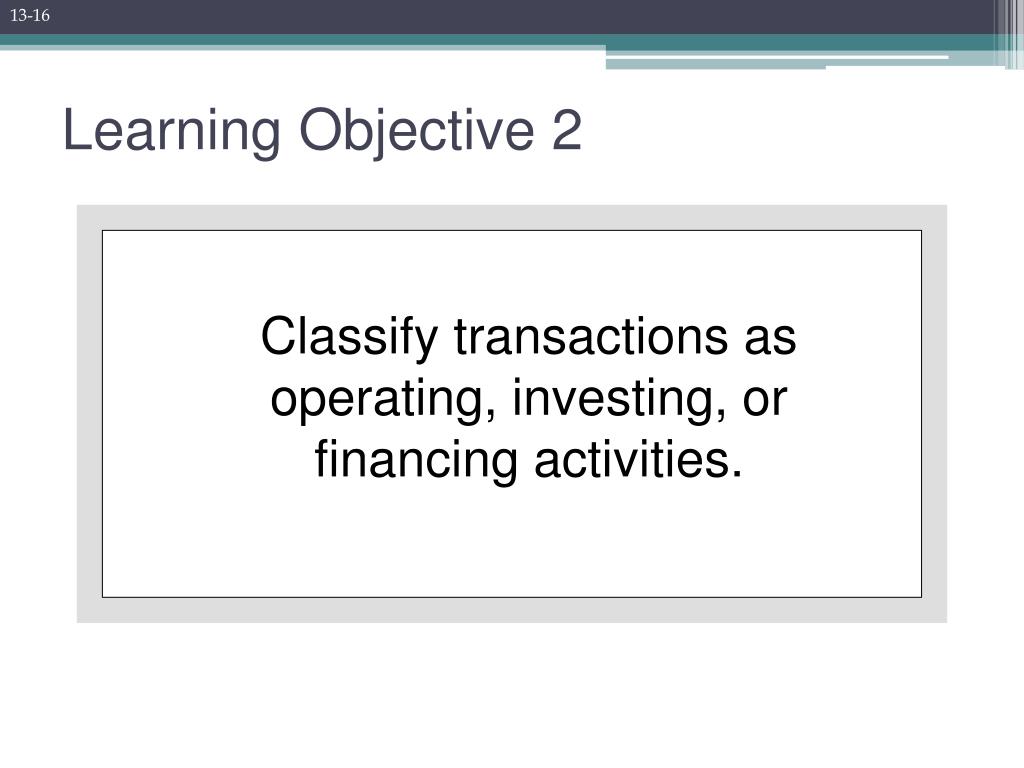 13-16

Learning Objective 2

Classify transactions as operating, investing, or financing activities.